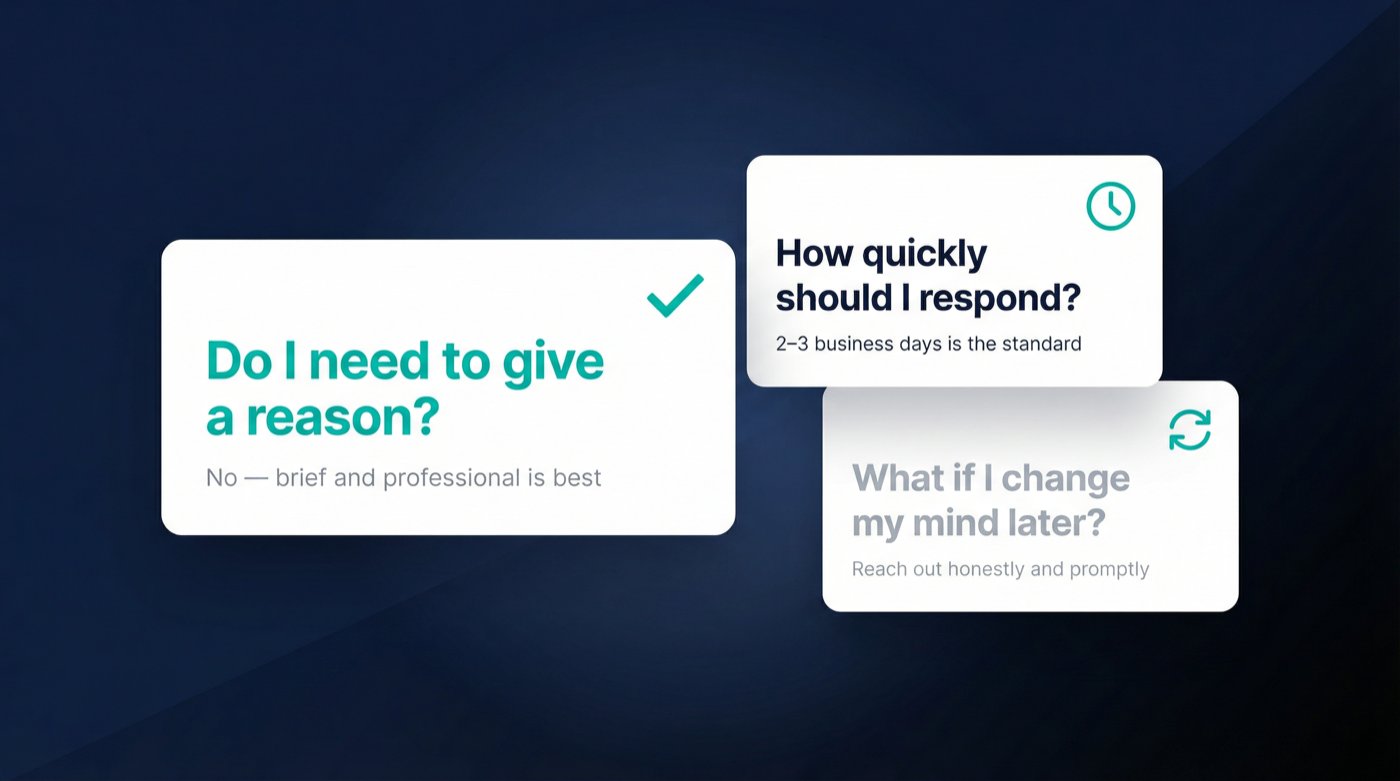 Do I need to give a reason?

No — brief and professional is best

How quickly should I respond?

2–3 business days is the standard

What if I change my mind later?

Reach out honestly and promptly